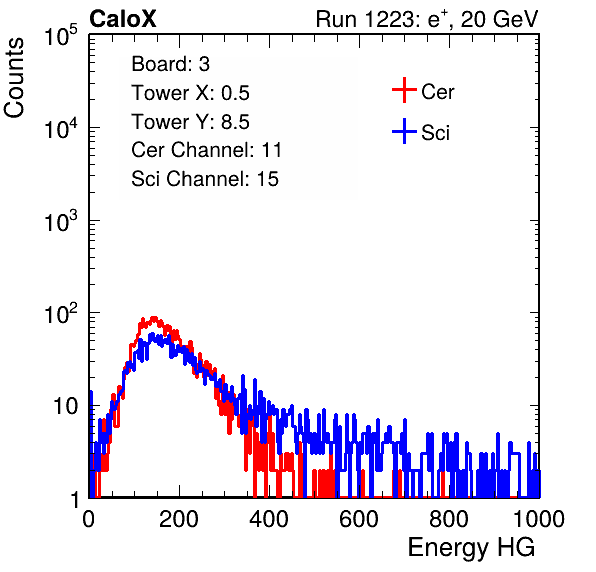 CaloX

Run 1223: $e^{+}$, 20 GeV

Counts

$10^5$

$10^4$

$10^3$

$10^2$

10

1

Board: 3
Tower X: 0.5
Tower Y: 8.5
Cer Channel: 11
Sci Channel: 15

Cer

Sci

0

200

400

600

800

1000

Energy HG